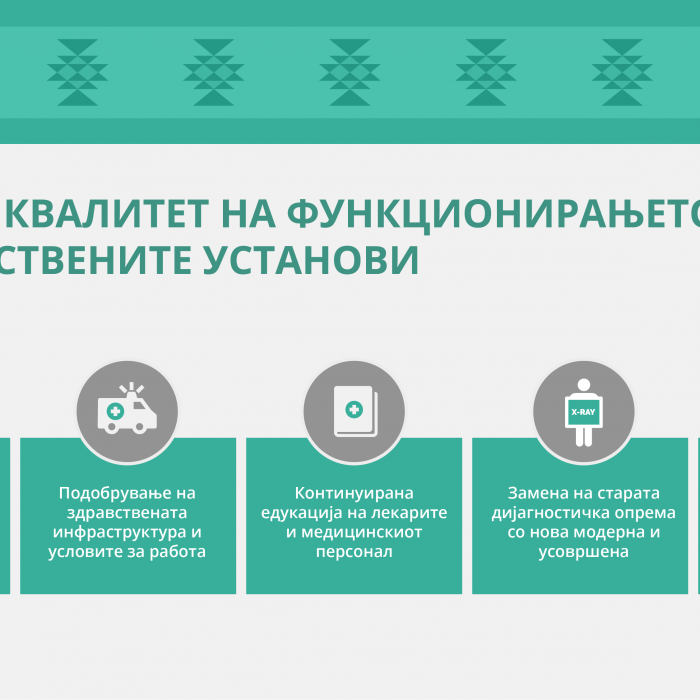 КВАЛИТЕТ НА ФУНКЦИОНИРАЊЕТО
СТВЕНИТЕ УСТАНОВИ

Подобрување на здравствената инфраструктура и условите за работа

Континуирана едукација на лекарите и медицинскиот персонал

X-RAY

Замена на старата дијагностичка опрема со нова модерна и усовршена